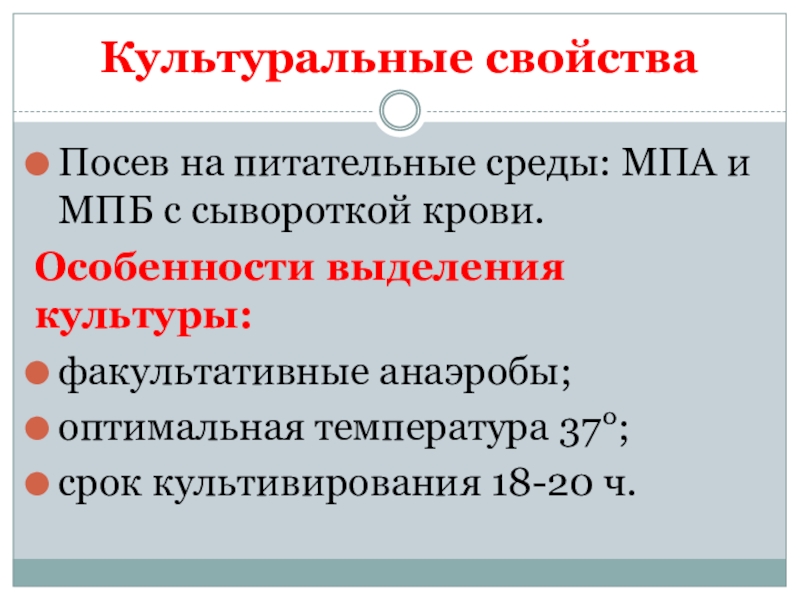 Культуральные свойства

Посев на питательные среды: МПА и МПБ с сывороткой крови.

Особенности выделения культуры:

факультативные анаэробы;

оптимальная температура 37°;

срок культивирования 18-20 ч.